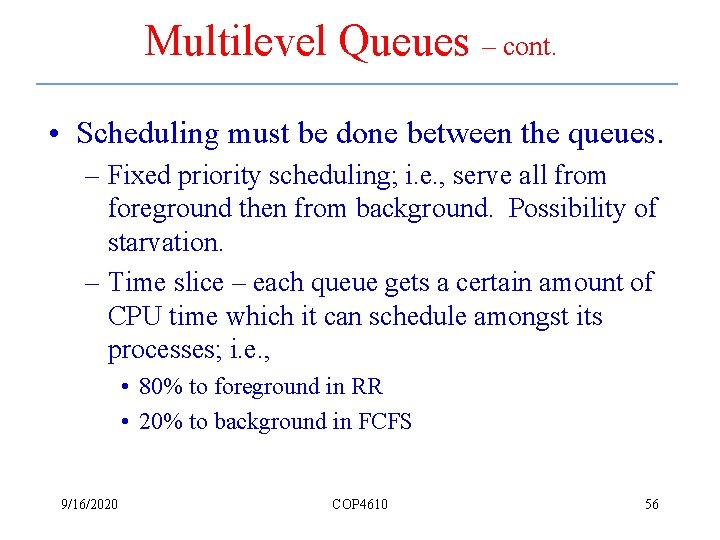 Multilevel Queues – cont.

• Scheduling must be done between the queues.
– Fixed priority scheduling; i.e., serve all from foreground then from background. Possibility of starvation.
– Time slice – each queue gets a certain amount of CPU time which it can schedule amongst its processes; i.e.,
• 80% to foreground in RR
• 20% to background in FCFS

9/16/2020 COP4610 56